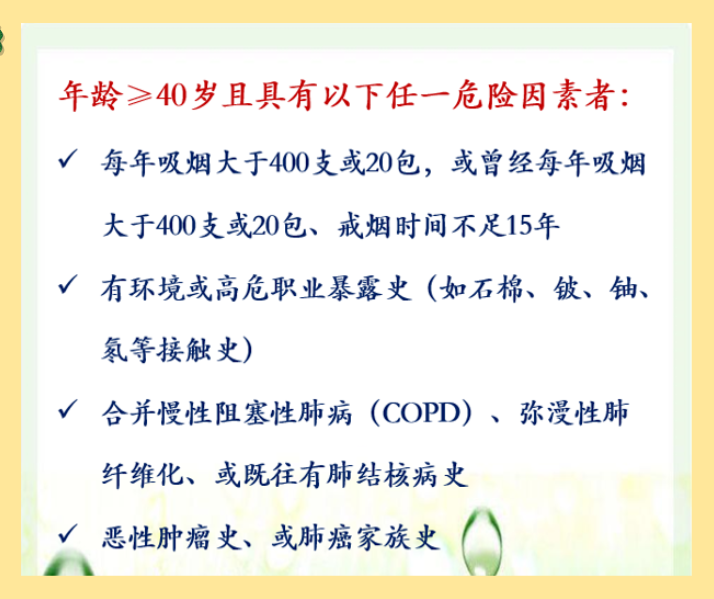 年龄≥40岁且具有以下任一危险因素者：

✓ 每年吸烟大于400支或20包，或曾经每年吸烟大于400支或20包、戒烟时间不足15年

✓ 有环境或高危职业暴露史（如石棉、铍、铀、氡等接触史）

✓ 合并慢性阻塞性肺病（COPD）、弥漫性肺纤维化、或既往有肺结核病史

✓ 恶性肿瘤史、或肺癌家族史